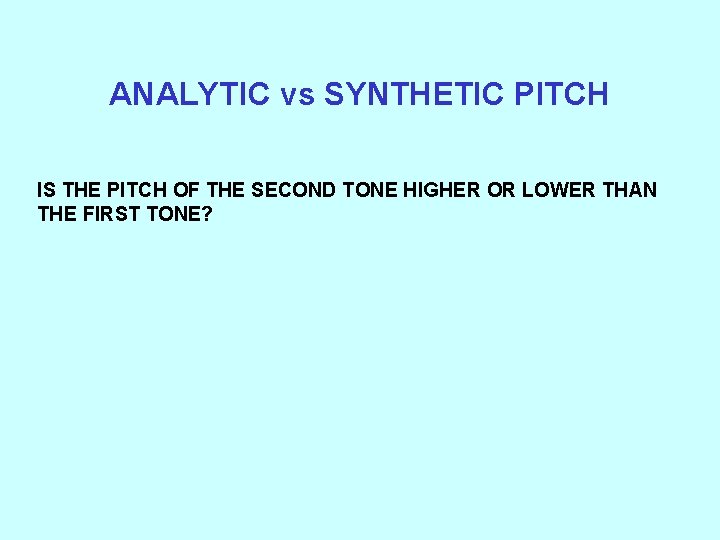 ANALYTIC vs SYNTHETIC PITCH

IS THE PITCH OF THE SECOND TONE HIGHER OR LOWER THAN THE FIRST TONE?